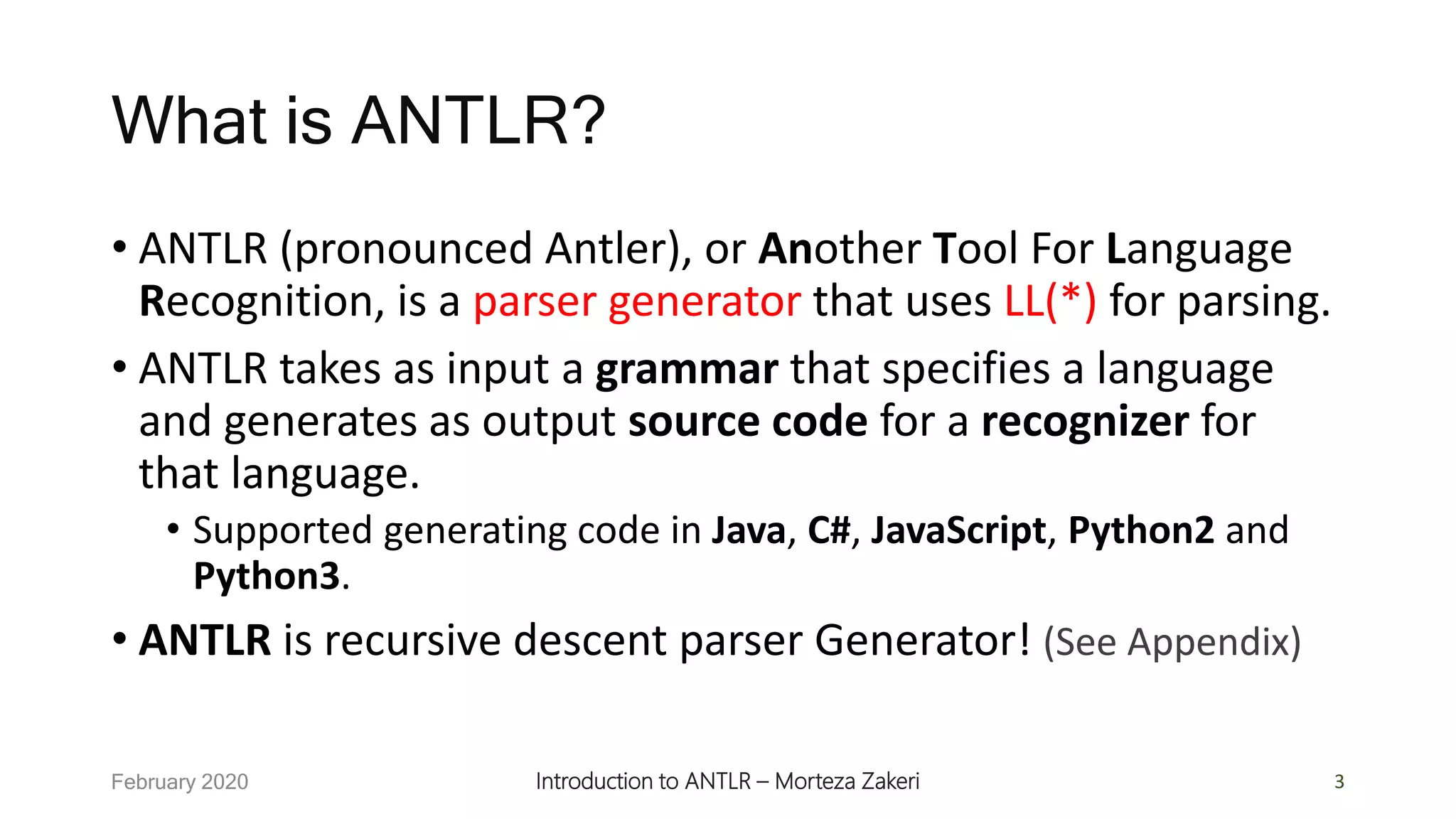 What is ANTLR?

• ANTLR (pronounced Antler), or Another Tool For Language Recognition, is a parser generator that uses LL(*) for parsing.

• ANTLR takes as input a grammar that specifies a language and generates as output source code for a recognizer for that language.

  • Supported generating code in Java, C#, JavaScript, Python2 and Python3.

• ANTLR is recursive descent parser Generator! (See Appendix)

February 2020

Introduction to ANTLR – Morteza Zakeri

3